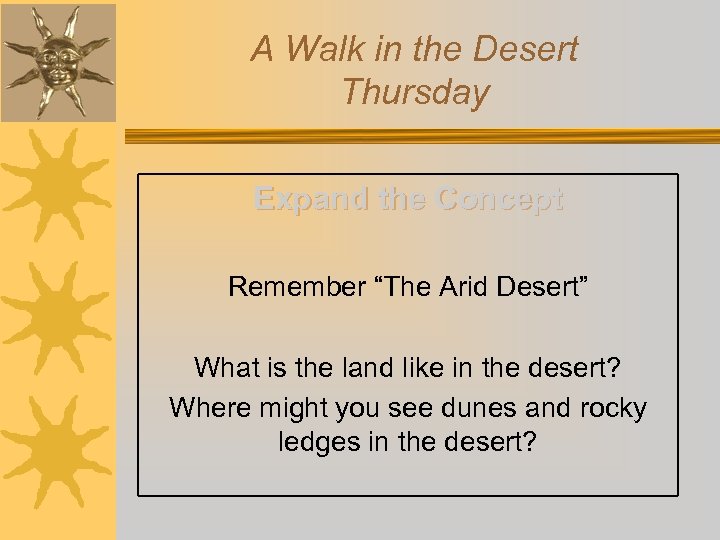 A Walk in the Desert
Thursday

Expand the Concept

Remember “The Arid Desert”

What is the land like in the desert?
Where might you see dunes and rocky ledges in the desert?